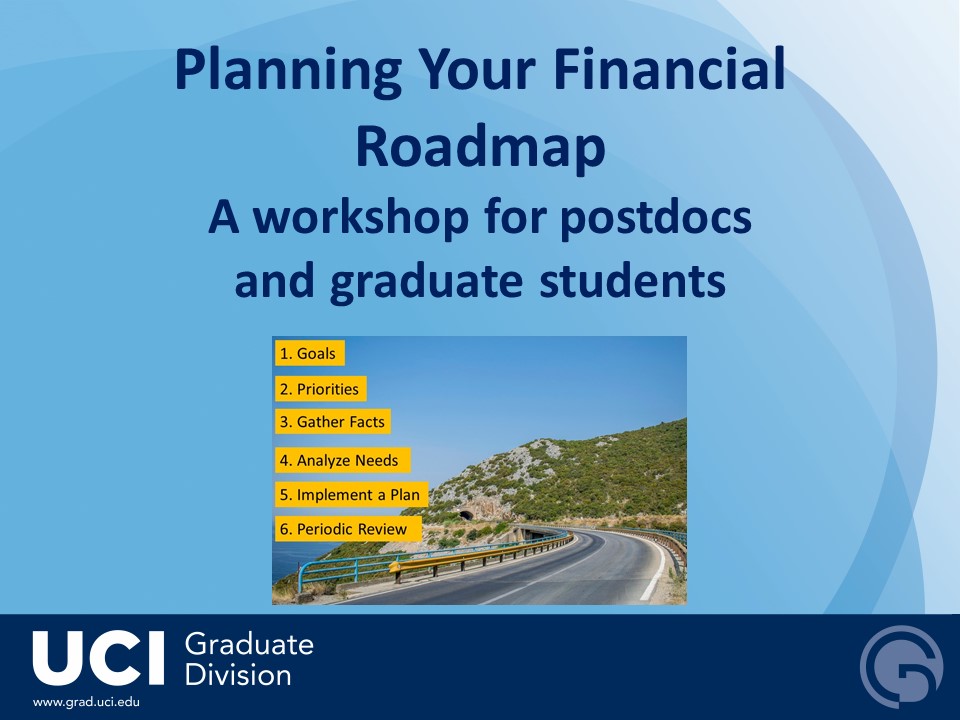 Planning Your Financial Roadmap

A workshop for postdocs and graduate students

1. Goals

2. Priorities

3. Gather Facts

4. Analyze Needs

5. Implement a Plan

6. Periodic Review

UCI Graduate Division

www.grad.uci.edu